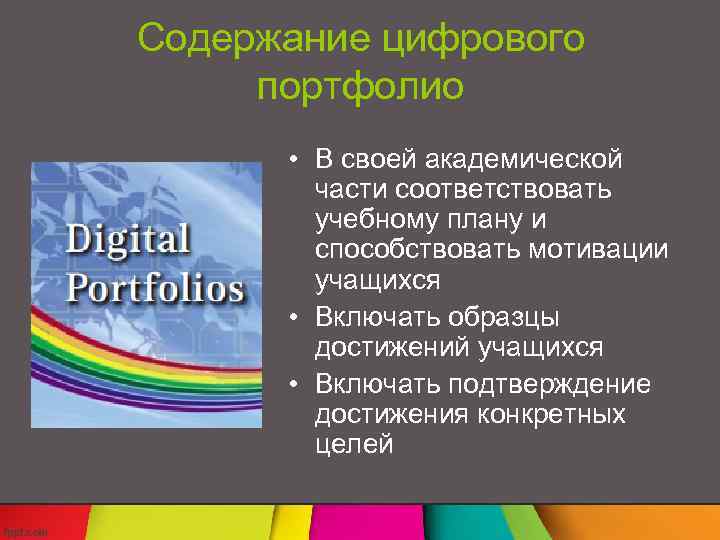 Содержание цифрового портфолио

Digital Portfolios

• В своей академической части соответствовать учебному плану и способствовать мотивации учащихся
• Включать образцы достижений учащихся
• Включать подтверждение достижения конкретных целей

fppt.com